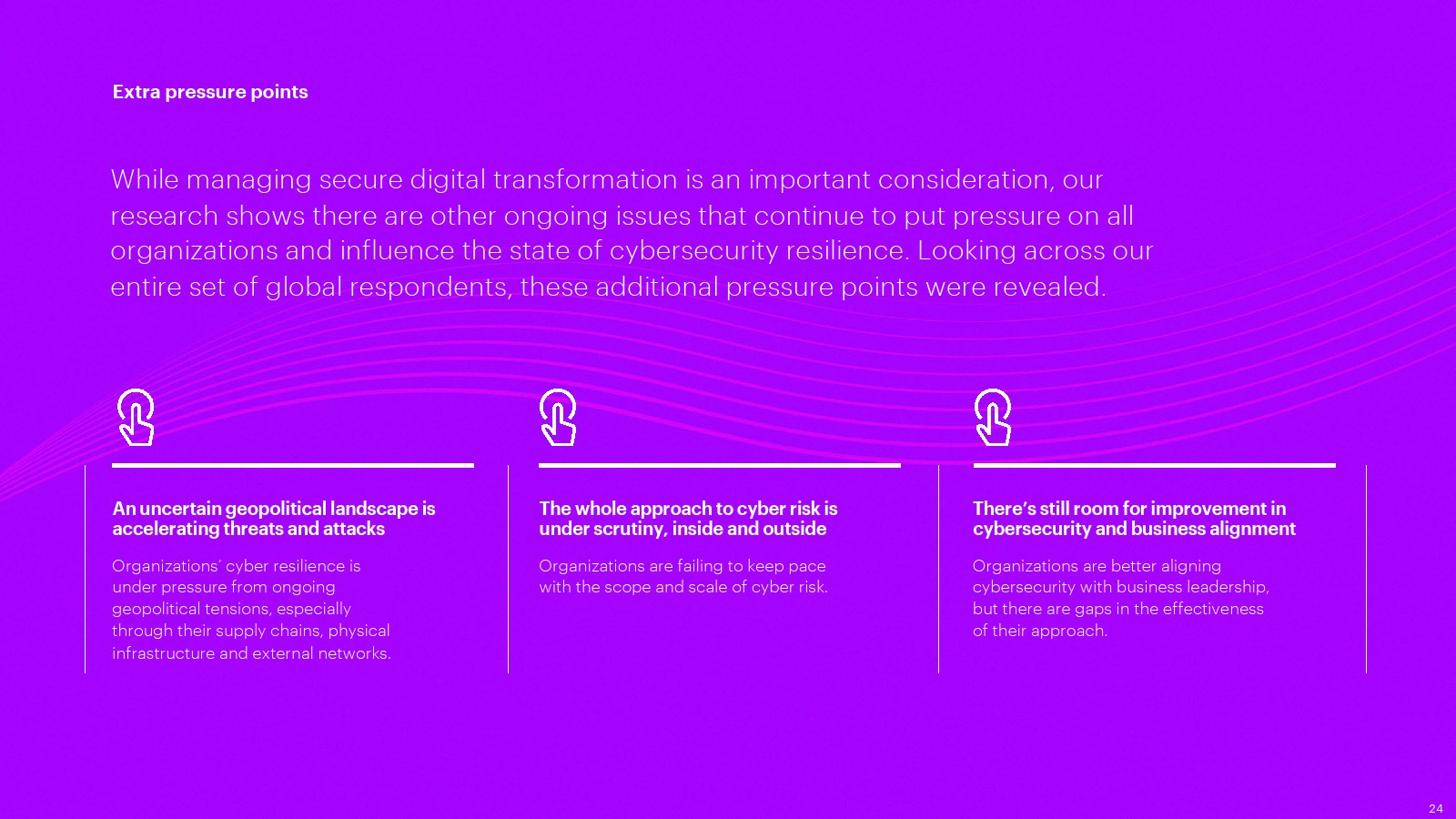 Extra pressure points

While managing secure digital transformation is an important consideration, our research shows there are other ongoing issues that continue to put pressure on all organizations and influence the state of cybersecurity resilience. Looking across our entire set of global respondents, these additional pressure points were revealed.

An uncertain geopolitical landscape is accelerating threats and attacks

Organizations' cyber resilience is under pressure from ongoing geopolitical tensions, especially through their supply chains, physical infrastructure and external networks.

The whole approach to cyber risk is under scrutiny, inside and outside

Organizations are failing to keep pace with the scope and scale of cyber risk.

There's still room for improvement in cybersecurity and business alignment

Organizations are better aligning cybersecurity with business leadership, but there are gaps in the effectiveness of their approach.

24